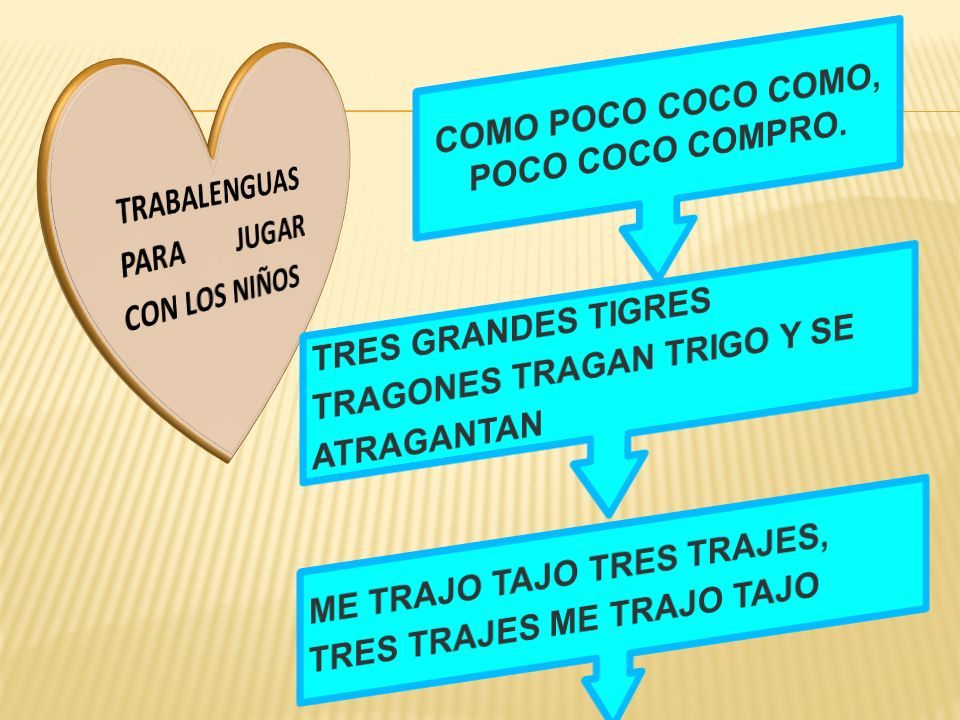 TRABALENGUAS PARA JUGAR CON LOS NIÑOS

COMO POCO COCO COMO, POCO COCO COMPRO.

TRES GRANDES TIGRES TRAGONES TRAGAN TRIGO Y SE ATRAGANTAN

ME TRAJO TAJO TRES TRAJES, TRES TRAJES ME TRAJO TAJO